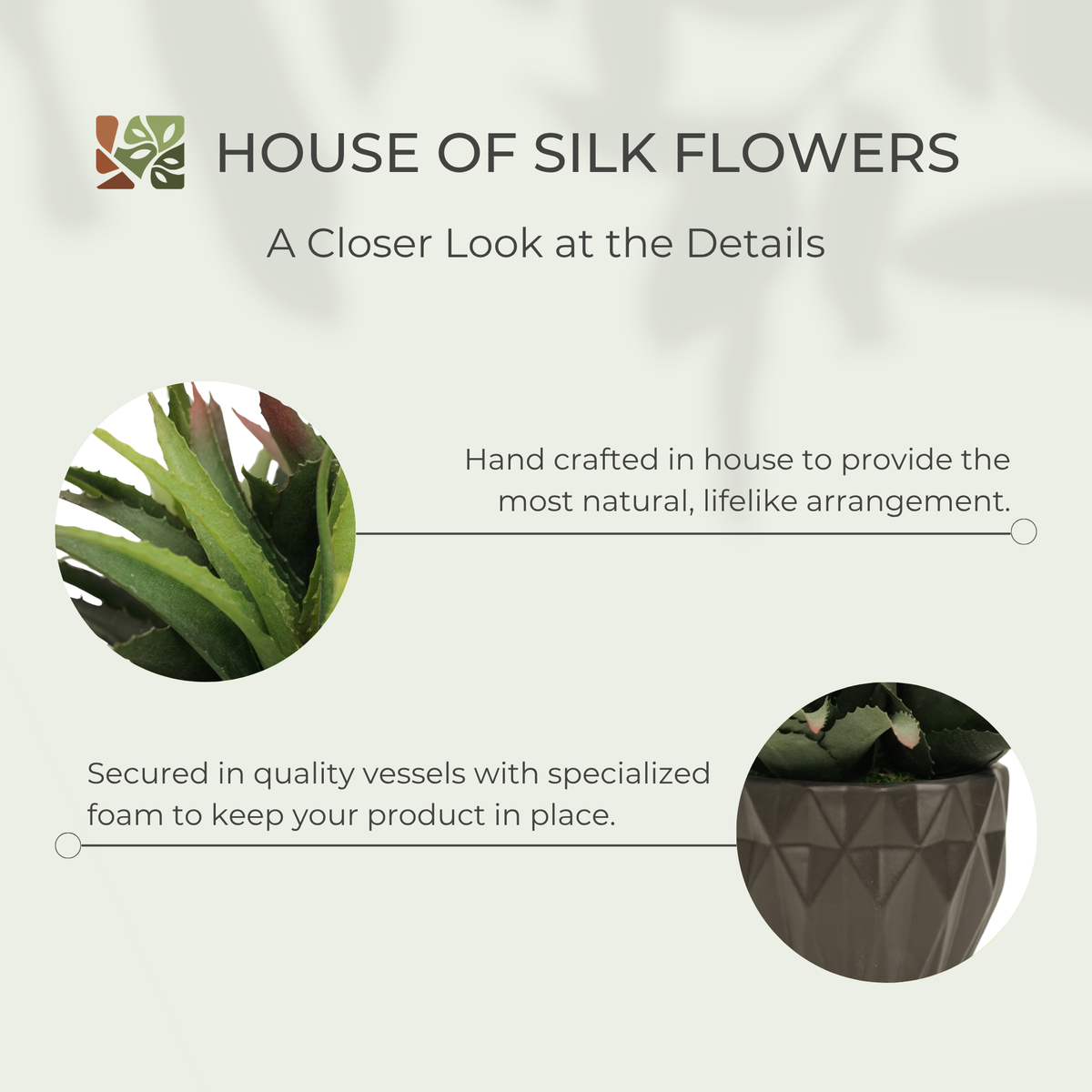 HOUSE OF SILK FLOWERS

A Closer Look at the Details

Hand crafted in house to provide the most natural, lifelike arrangement.

Secured in quality vessels with specialized foam to keep your product in place.